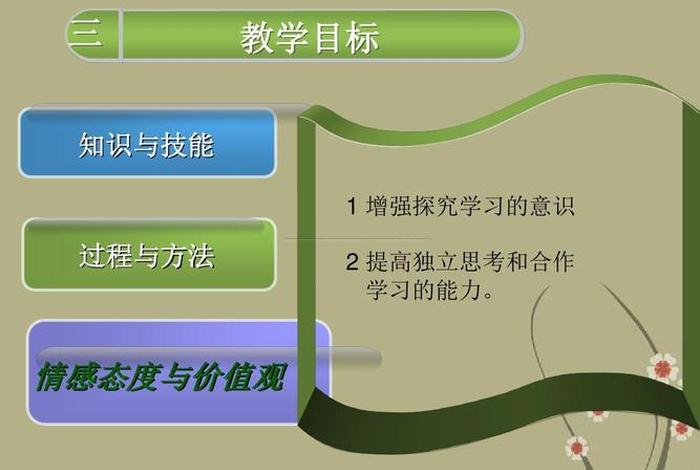 三 教学目标

知识与技能

过程与方法

情感态度与价值观

1 增强探究学习的意识

2 提高独立思考和合作学习的能力。